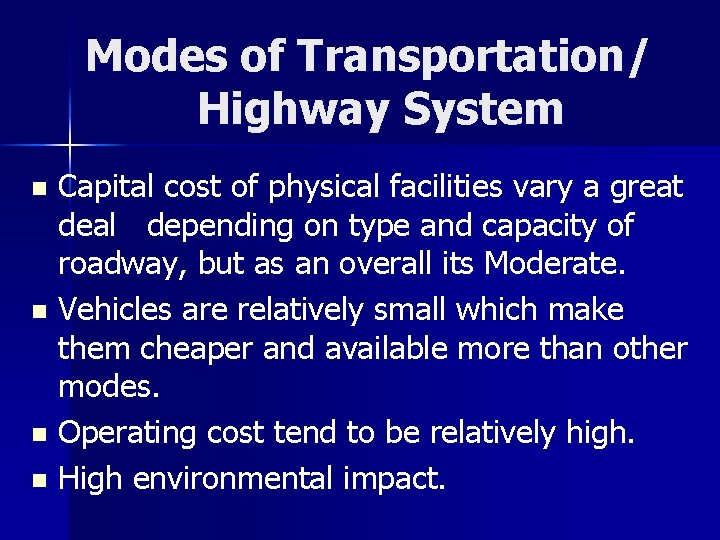 Modes of Transportation/ Highway System

- Capital cost of physical facilities vary a great deal depending on type and capacity of roadway, but as an overall its Moderate.
- Vehicles are relatively small which make them cheaper and available more than other modes.
- Operating cost tend to be relatively high.
- High environmental impact.